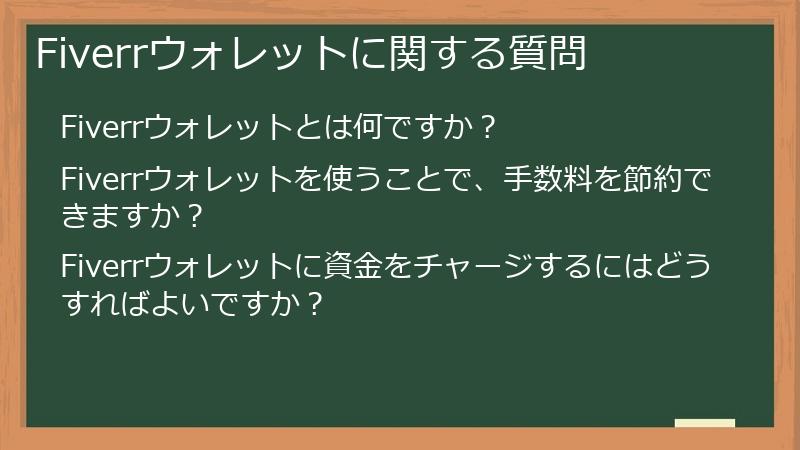 Fiverrウォレットに関する質問

Fiverrウォレットとは何ですか？

Fiverrウォレットを使うことで、手数料を節約できますか？

Fiverrウォレットに資金をチャージするにはどうすればよいですか？